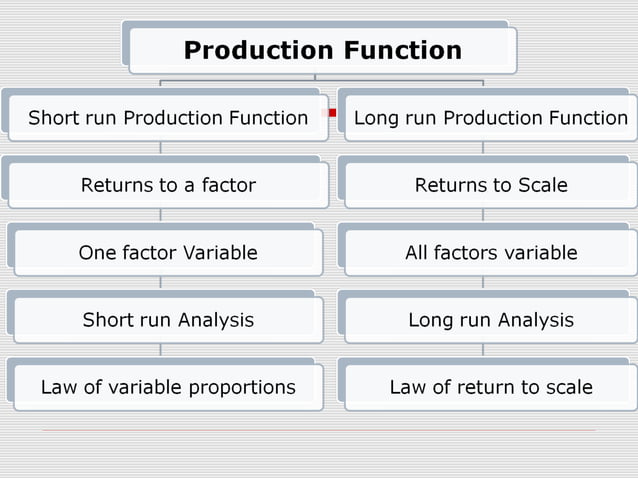 Production Function

Short run Production Function

Returns to a factor

One factor Variable

Short run Analysis

Law of variable proportions

Long run Production Function

Returns to Scale

All factors variable

Long run Analysis

Law of return to scale